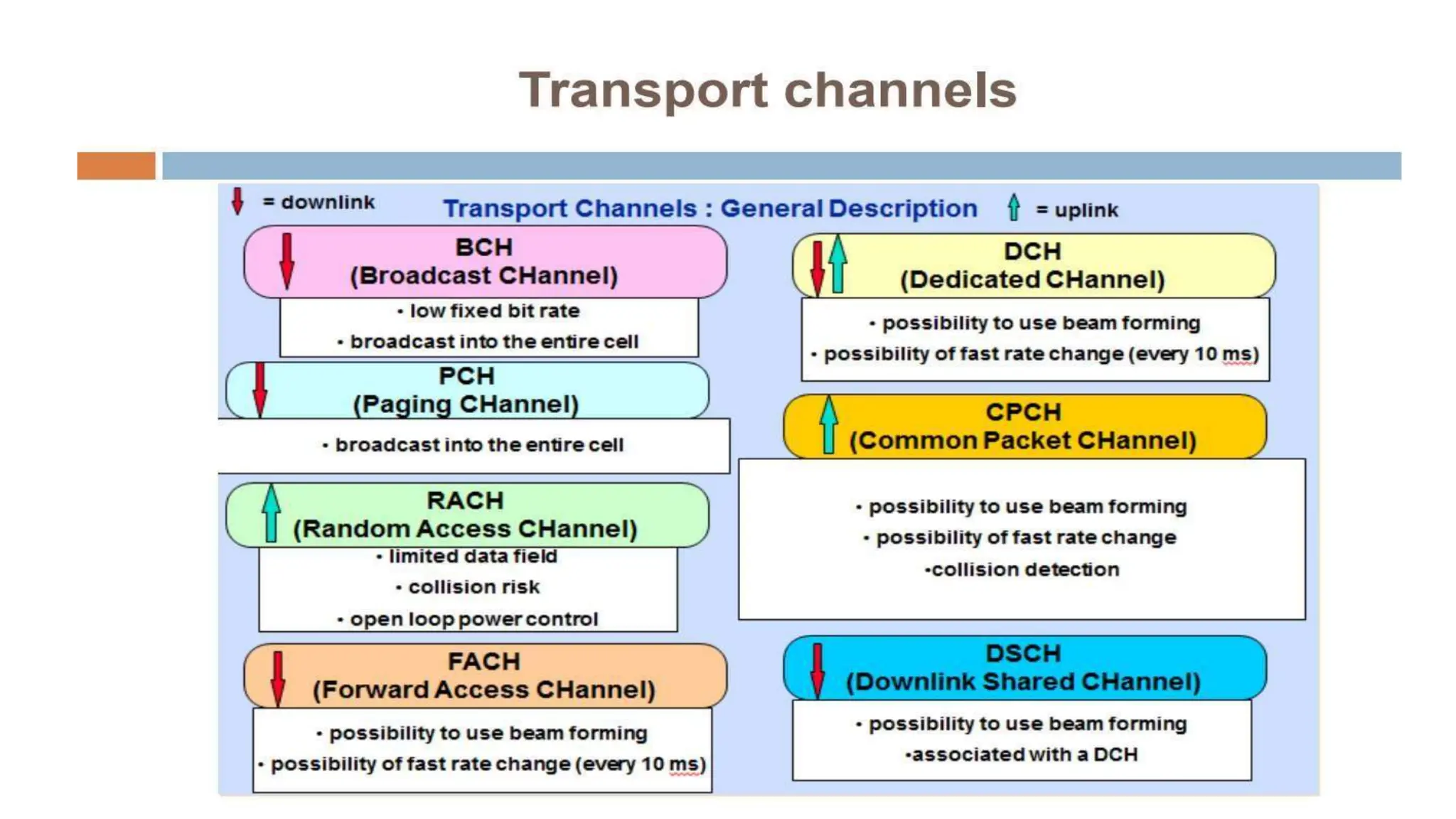 Transport channels

= downlink

Transport Channels : General Description

= uplink

BCH
(Broadcast CHannel)

• low fixed bit rate
• broadcast into the entire cell

PCH
(Paging CHannel)

• broadcast into the entire cell

RACH
(Random Access CHannel)

• limited data field
• collision risk
• open loop power control

FACH
(Forward Access CHannel)

• possibility to use beam forming
• possibility of fast rate change (every 10 ms)

DCH
(Dedicated CHannel)

• possibility to use beam forming
• possibility of fast rate change (every 10 ms)

CPCH
(Common Packet CHannel)

• possibility to use beam forming
• possibility of fast rate change
•collision detection

DSCH
(Downlink Shared CHannel)

• possibility to use beam forming
•associated with a DCH